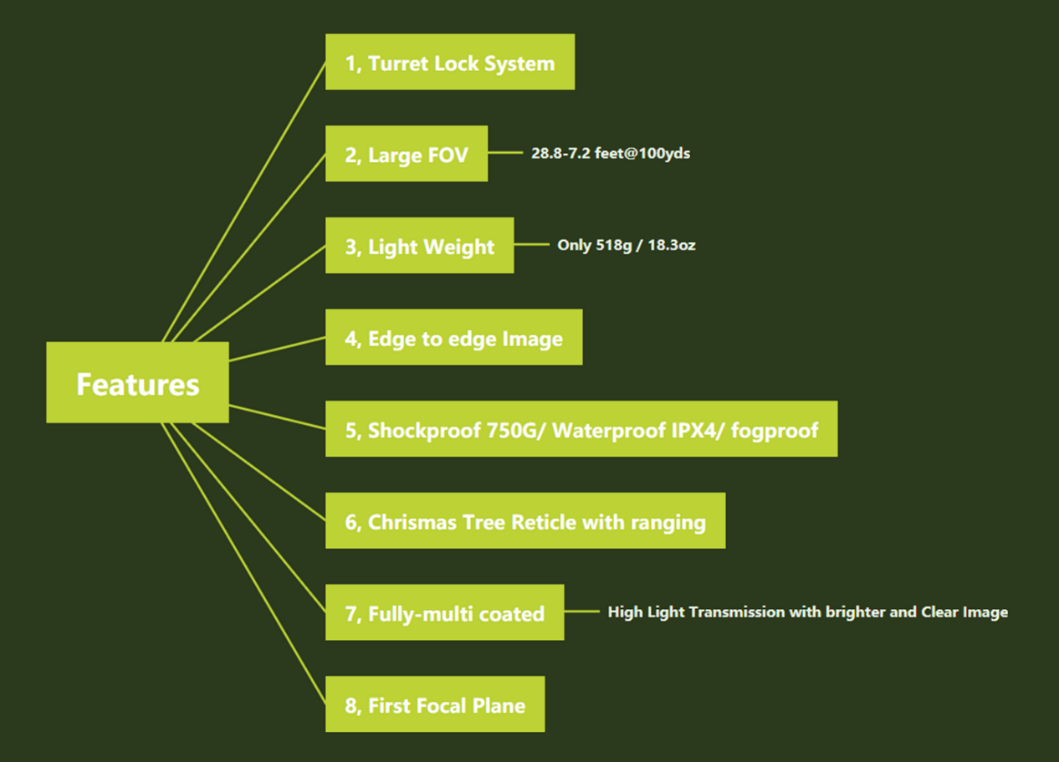 Features

1, Turret Lock System

2, Large FOV
28.8-7.2 feet@100yds

3, Light Weight
Only 518g / 18.3oz

4, Edge to edge Image

5, Shockproof 750G/ Waterproof IPX4/ fogproof

6, Chrismas Tree Reticle with ranging

7, Fully-multi coated
High Light Transmission with brighter and Clear Image

8, First Focal Plane